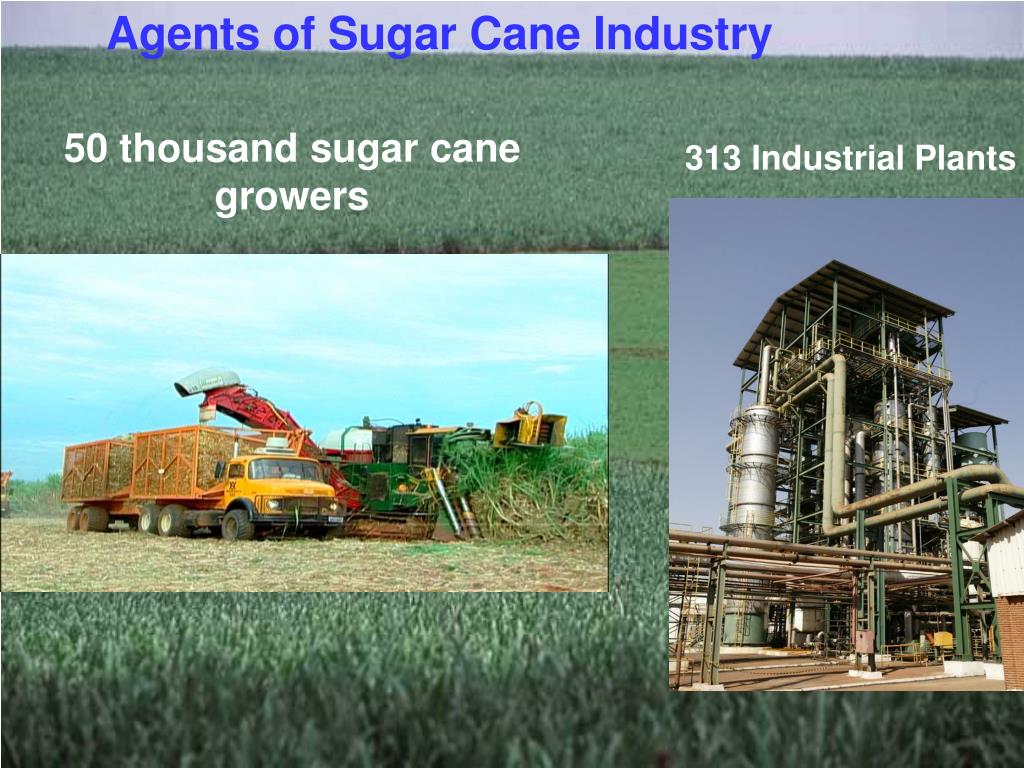 Agents of Sugar Cane Industry

50 thousand sugar cane growers

313 Industrial Plants